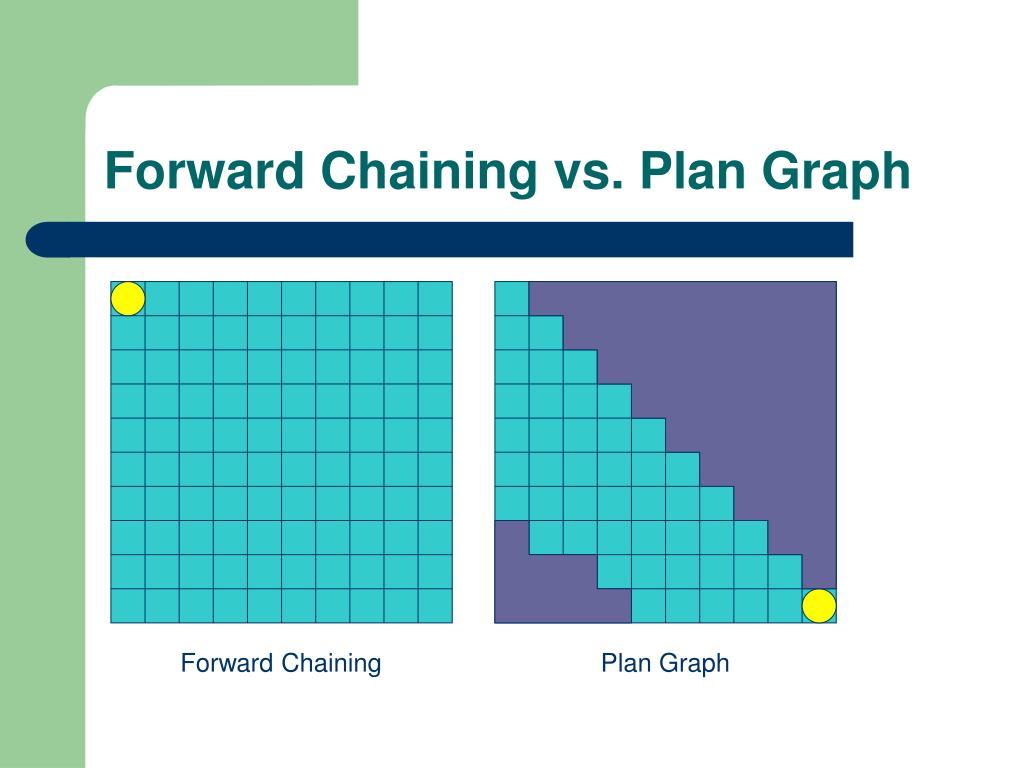 Forward Chaining vs. Plan Graph

Forward Chaining

Plan Graph